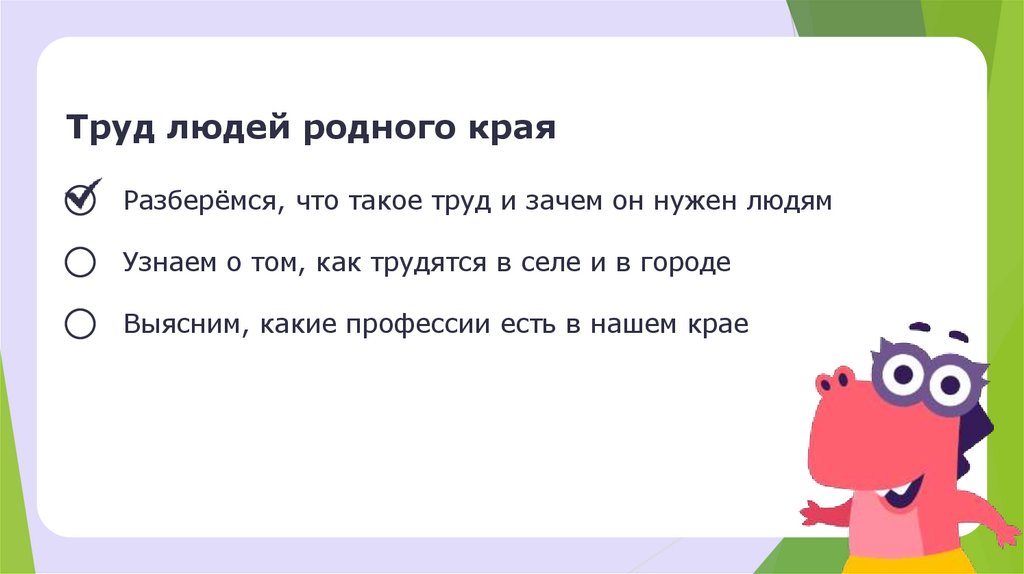 Труд людей родного края

Разберёмся, что такое труд и зачем он нужен людям

Узнаем о том, как трудятся в селе и в городе

Выясним, какие профессии есть в нашем крае